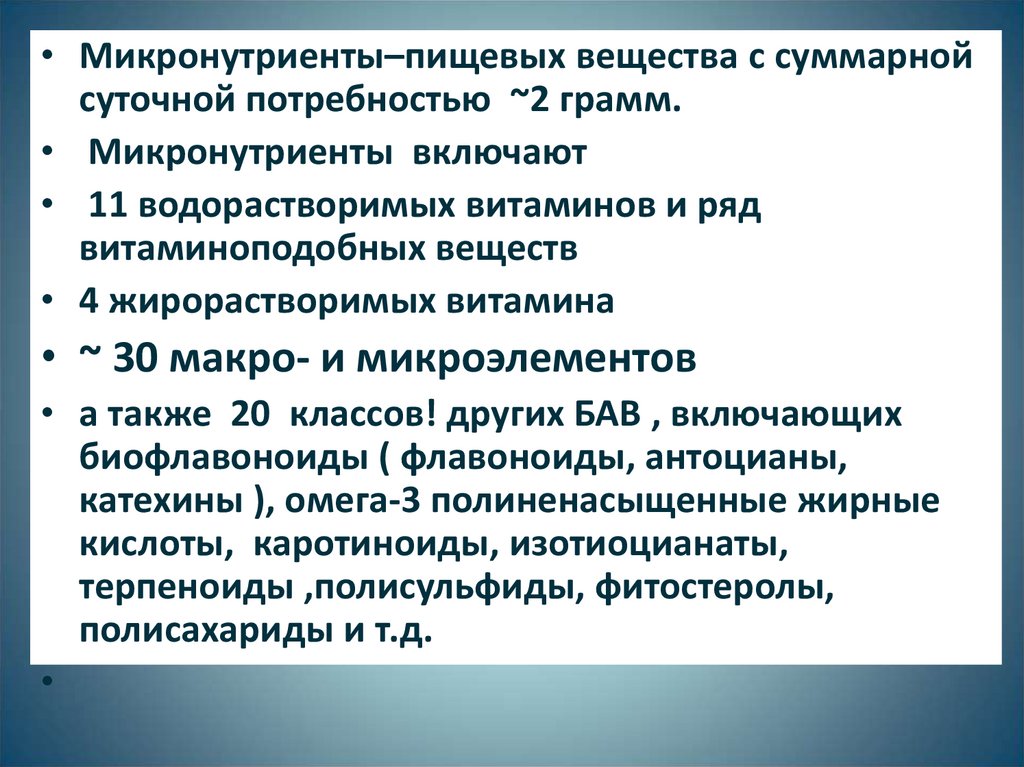 • Микронутриенты–пищевых вещества с суммарной суточной потребностью ~2 грамм.

• Микронутриенты включают

• 11 водорастворимых витаминов и ряд витаминоподобных веществ

• 4 жирорастворимых витамина

• ~ 30 макро- и микроэлементов

• а также 20 классов! других БАВ , включающих биофлавоноиды ( флавоноиды, антоцианы, катехины ), омега-3 полиненасыщенные жирные кислоты, каротиноиды, изотиоцианаты, терпеноиды ,полисульфиды, фитостеролы, полисахариды и т.д.

•